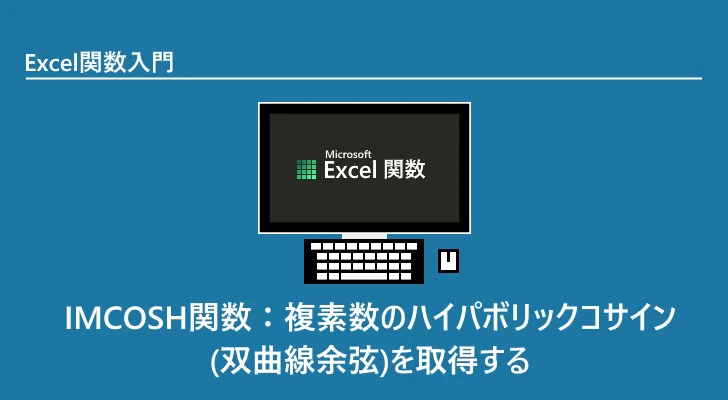 Excel関数入門

Microsoft
Excel 関数

IMCOSH関数：複素数のハイパボリックコサイン(双曲線余弦)を取得する